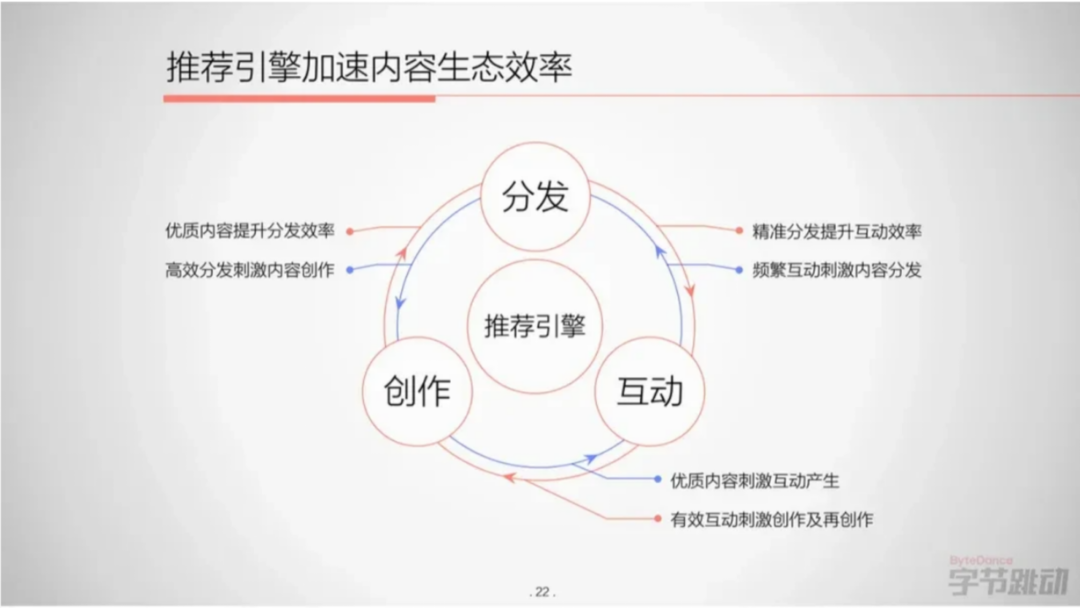 推荐引擎加速内容生态效率

分发

优质内容提升分发效率
高效分发刺激内容创作

精准分发提升互动效率
频繁互动刺激内容分发

推荐引擎

创作

互动

优质内容刺激互动产生
有效互动刺激创作及再创作

. 22 .

ByteDance
字节跳动